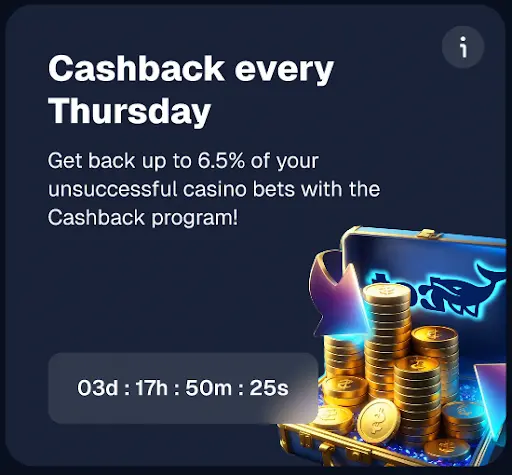 i

Cashback every Thursday

Get back up to 6.5% of your unsuccessful casino bets with the Cashback program!

03d : 17h : 50m : 25s